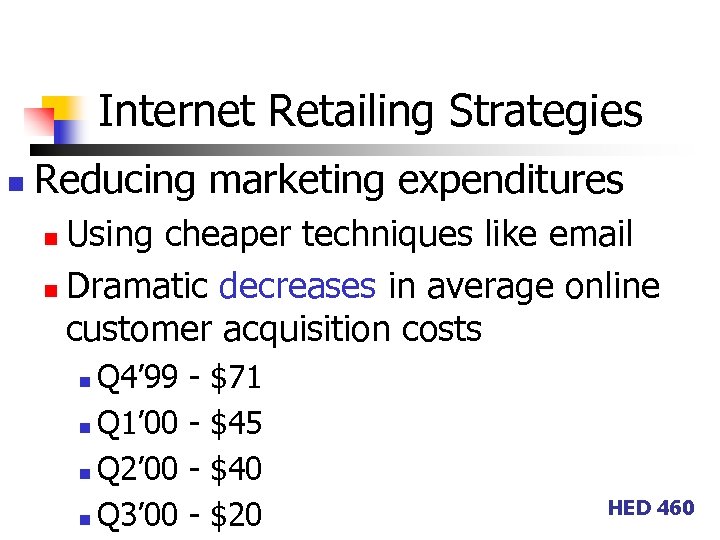 Internet Retailing Strategies

Reducing marketing expenditures

Using cheaper techniques like email

Dramatic decreases in average online customer acquisition costs

Q4’99 - \$71

Q1’00 - \$45

Q2’00 - \$40

Q3’00 - \$20

HED 460